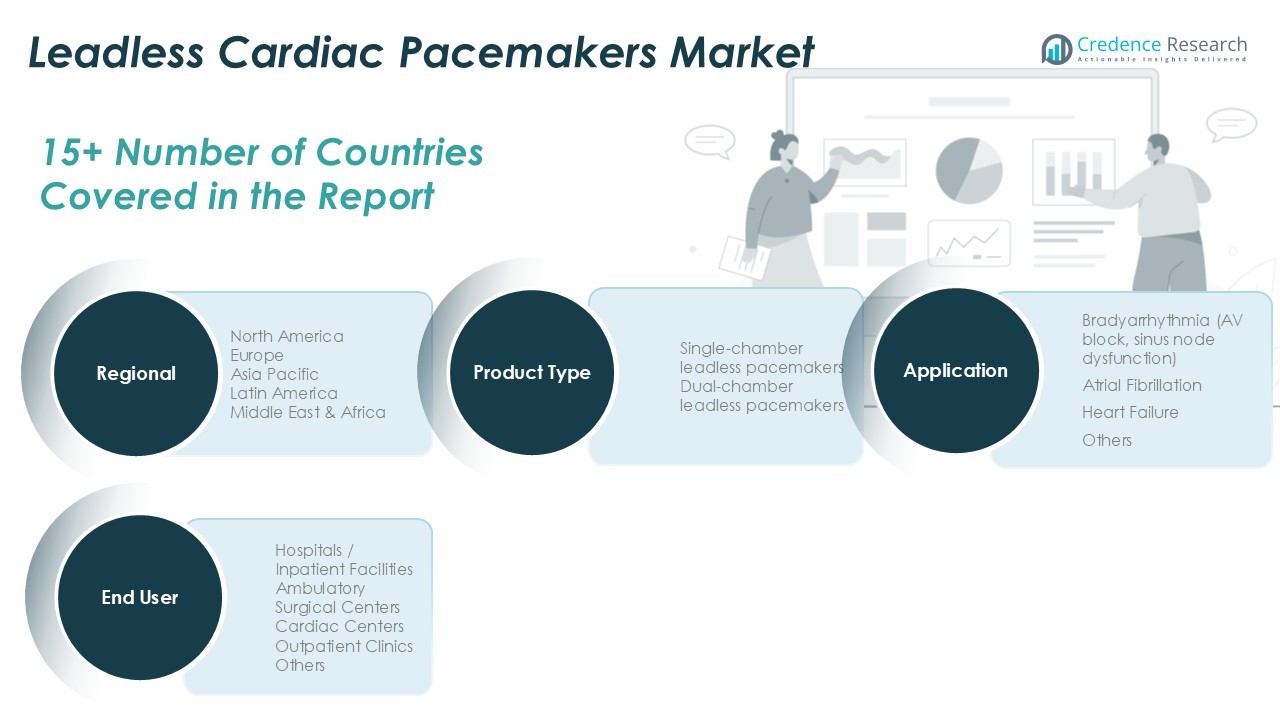 Leadless Cardiac Pacemakers Market

Credence Research
Actionable Insights Delivered

15+ Number of Countries Covered in the Report

Regional

North America
Europe
Asia Pacific
Latin America
Middle East & Africa

Product Type

Single-chamber leadless pacemakers
Dual-chamber leadless pacemakers

Application

Bradyarrhythmia (AV block, sinus node dysfunction)
Atrial Fibrillation
Heart Failure
Others

End User

Hospitals / Inpatient Facilities
Ambulatory Surgical Centers
Cardiac Centers
Outpatient Clinics
Others